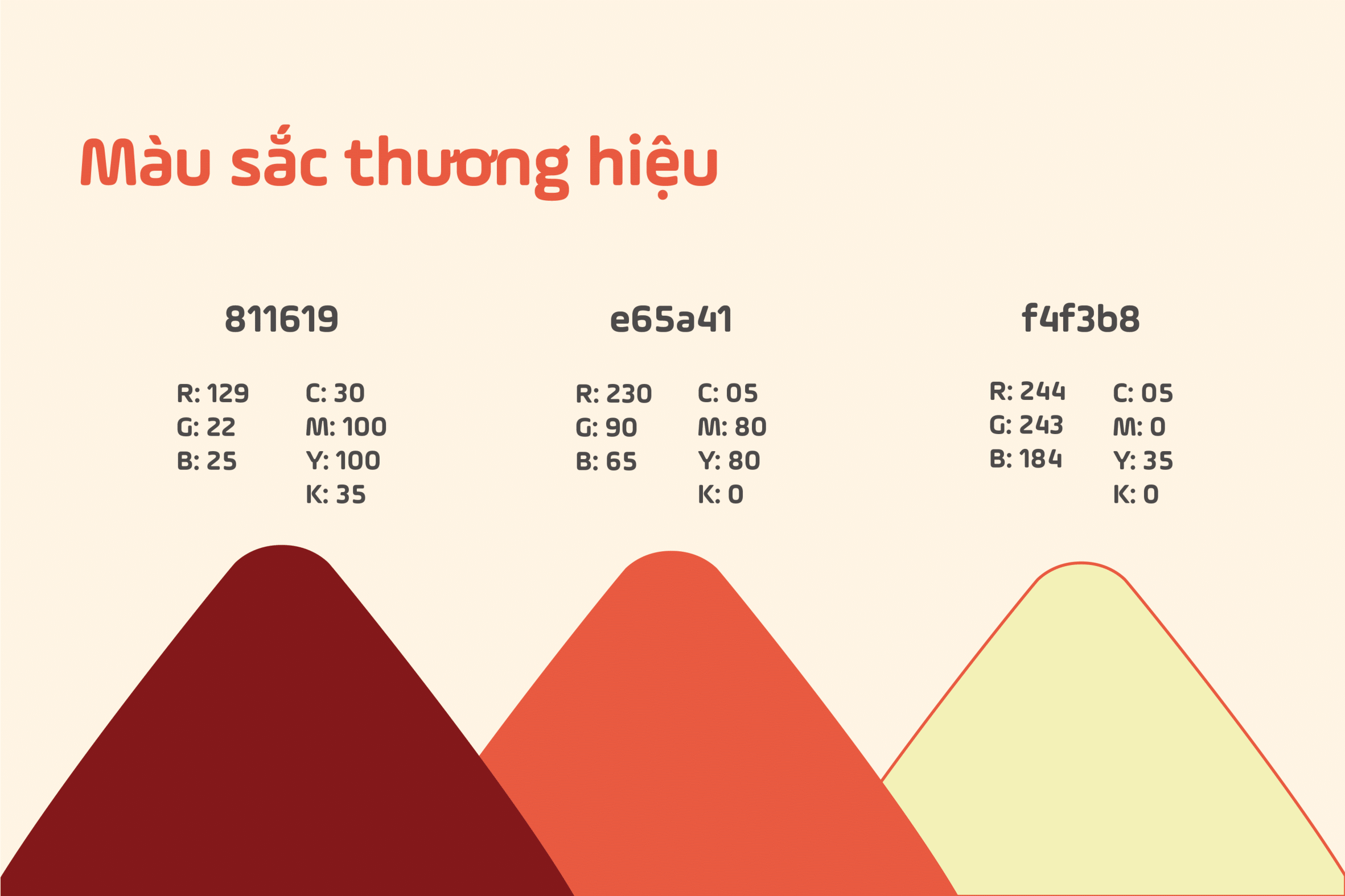 Màu sắc thương hiệu

811619

R: 129
G: 22
B: 25

C: 30
M: 100
Y: 100
K: 35

e65a41

R: 230
G: 90
B: 65

C: 05
M: 80
Y: 80
K: 0

f4f3b8

R: 244
G: 243
B: 184

C: 05
M: 0
Y: 35
K: 0